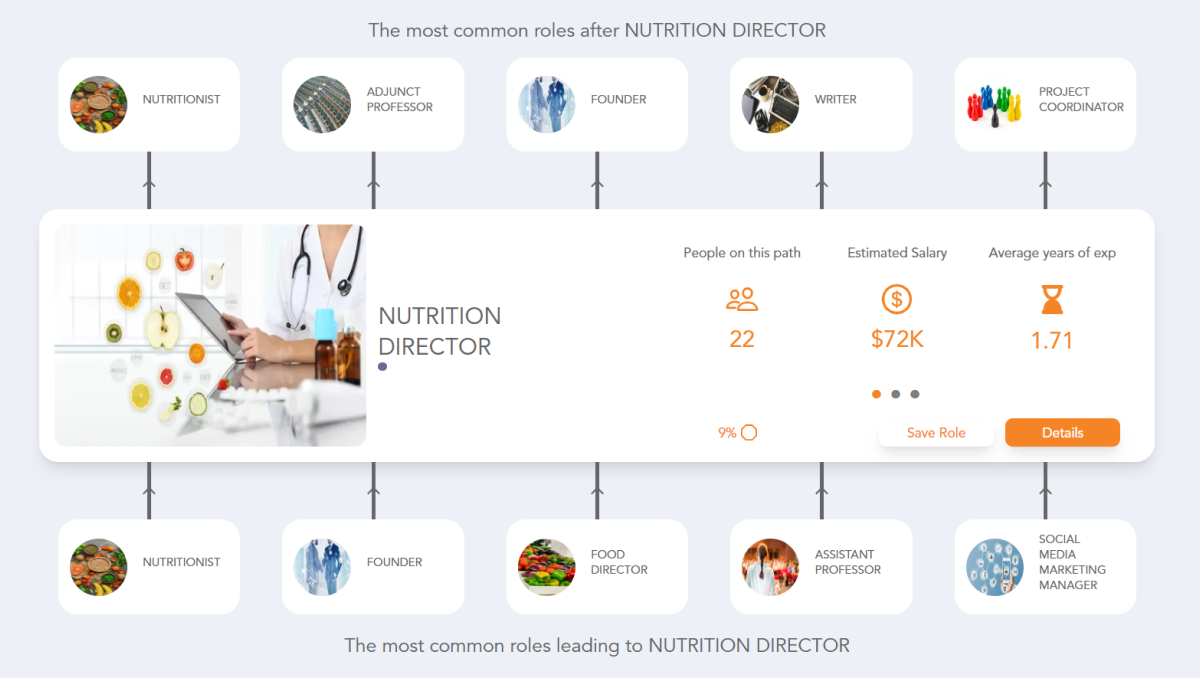 The most common roles after NUTRITION DIRECTOR

NUTRITIONIST

ADJUNCT PROFESSOR

FOUNDER

WRITER

PROJECT COORDINATOR

NUTRITION DIRECTOR

People on this path
22

Estimated Salary
$72K

Average years of exp
1.71

9%

Save Role

Details

NUTRITIONIST

FOUNDER

FOOD DIRECTOR

ASSISTANT PROFESSOR

SOCIAL MEDIA MARKETING MANAGER

The most common roles leading to NUTRITION DIRECTOR